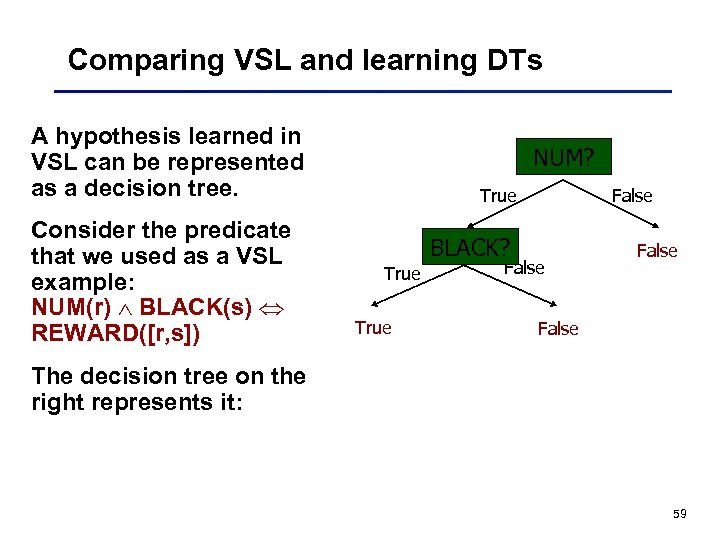 Comparing VSL and learning DTs

A hypothesis learned in VSL can be represented as a decision tree.

Consider the predicate that we used as a VSL example:
NUM(r) $\wedge$ BLACK(s) $\Leftrightarrow$ REWARD([r,s])

The decision tree on the right represents it:

NUM?
True
False
BLACK?
False
True
False
True
False

59